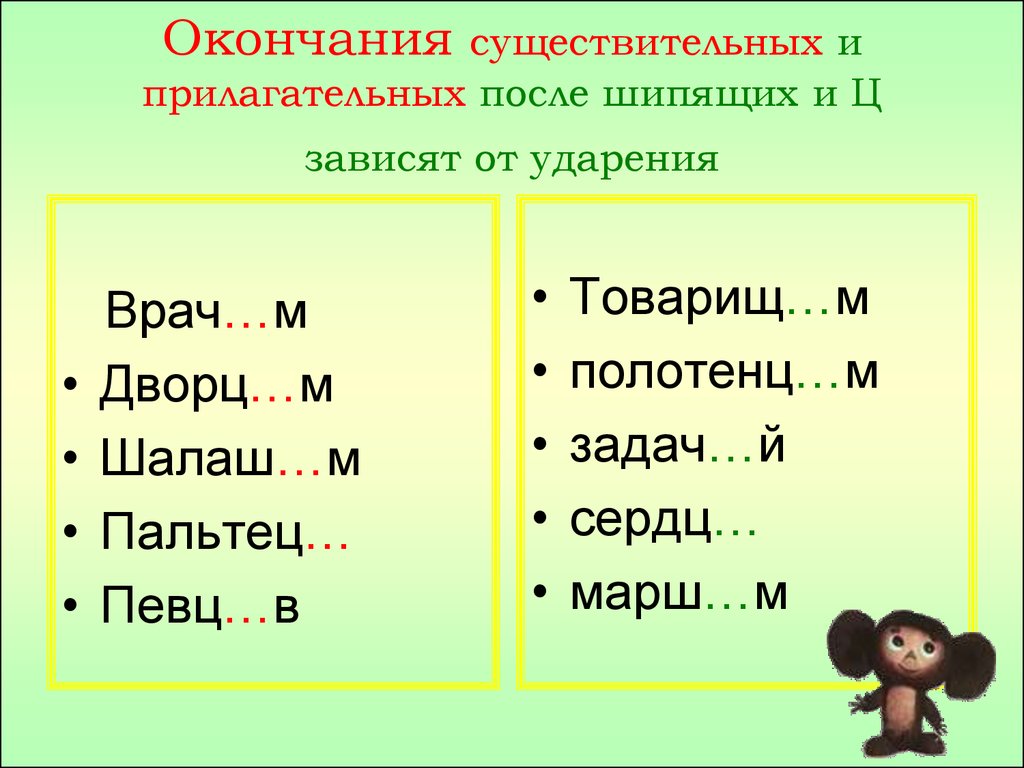 Окончания существительных и прилагательных после шипящих и Ц зависят от ударения

Врач…м
• Дворц…м
• Шалаш…м
• Пальтец…
• Певц…в

• Товарищ…м
• полотенц…м
• задач…й
• сердц…
• марш…м